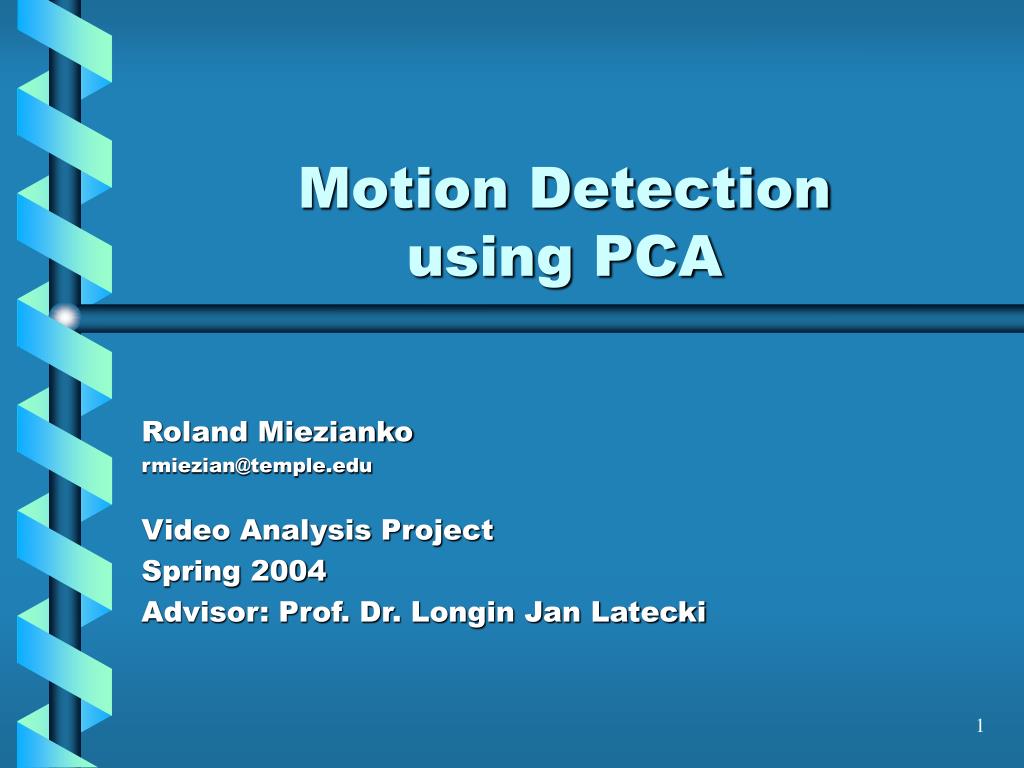 Motion Detection using PCA

Roland Miezianko
rmiezian@temple.edu

Video Analysis Project
Spring 2004
Advisor: Prof. Dr. Longin Jan Latecki

1